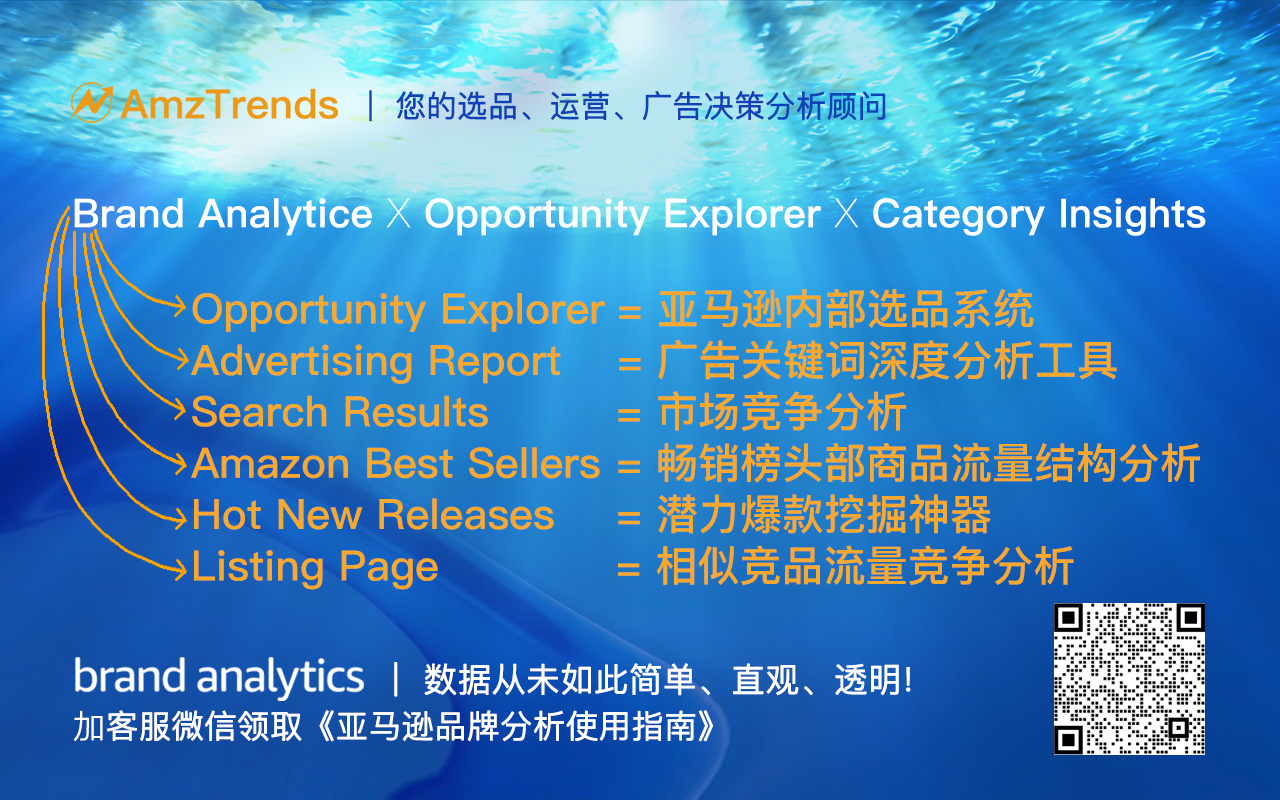 AmzTrends | 您的选品、运营、广告决策分析顾问

Brand Analytice X Opportunity Explorer X Category Insights

Opportunity Explorer = 亚马逊内部选品系统
Advertising Report = 广告关键词深度分析工具
Search Results = 市场竞争分析
Amazon Best Sellers = 畅销榜头部商品流量结构分析
Hot New Releases = 潜力爆款挖掘神器
Listing Page = 相似竞品流量竞争分析

brand analytics | 数据从未如此简单、直观、透明!
加客服微信领取《亚马逊品牌分析使用指南》